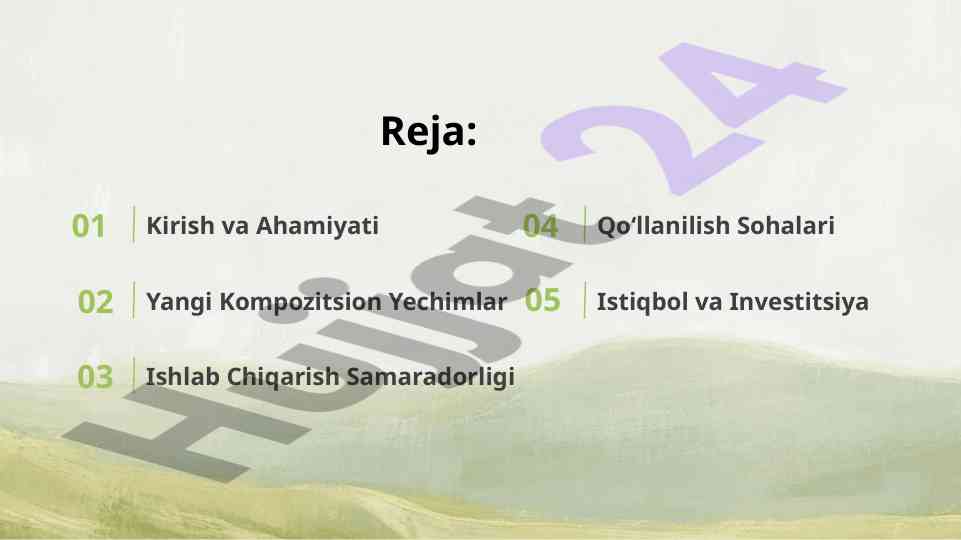 Reja:

01 Kirish va Ahamiyati

02 Yangi Kompozitsion Yechimlar

03 Ishlab Chiqarish Samaradorligi

04 Qo‘llanilish Sohalari

05 Istiqbol va Investitsiya

Hujjat24